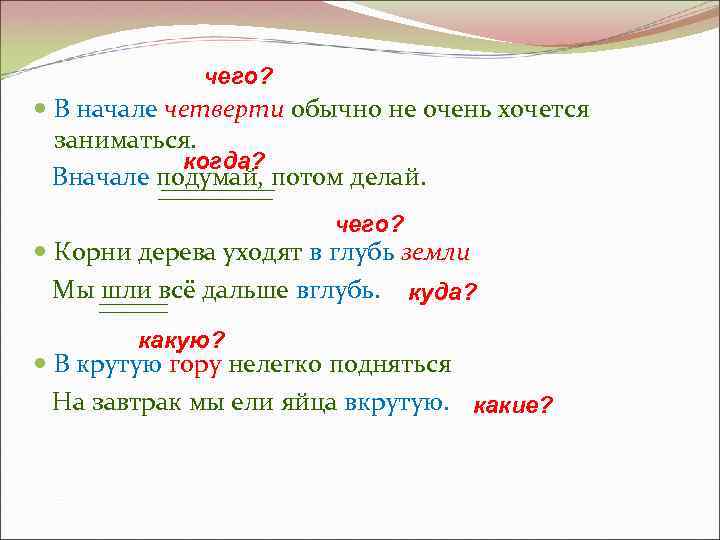 чего?

В начале четверти обычно не очень хочется заниматься.

когда?

Вначале подумай, потом делай.

чего?

Корни дерева уходят в глубь земли

Мы шли всё дальше вглубь. куда?

какую?

В крутую гору нелегко подняться

На завтрак мы ели яйца вкрутую. какие?